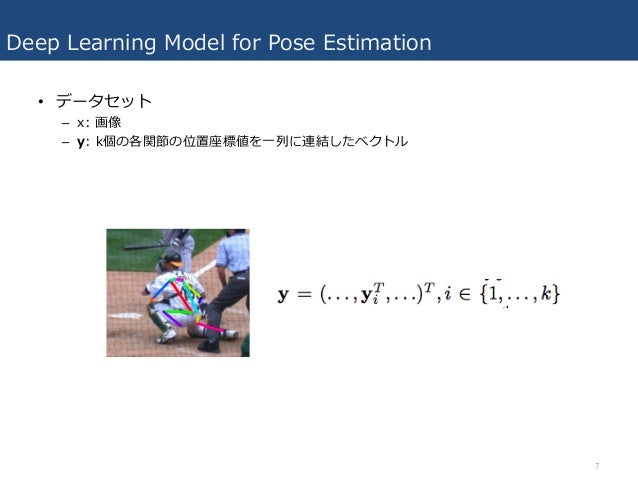 Deep Learning Model for Pose Estimation

• データセット
– x: 画像
– **y**: k個の各関節の位置座標値を一列に連結したベクトル

$\mathbf{y} = (\ldots, \mathbf{y}_i^T, \ldots)^T, i \in \{1, \ldots, k\}$

7